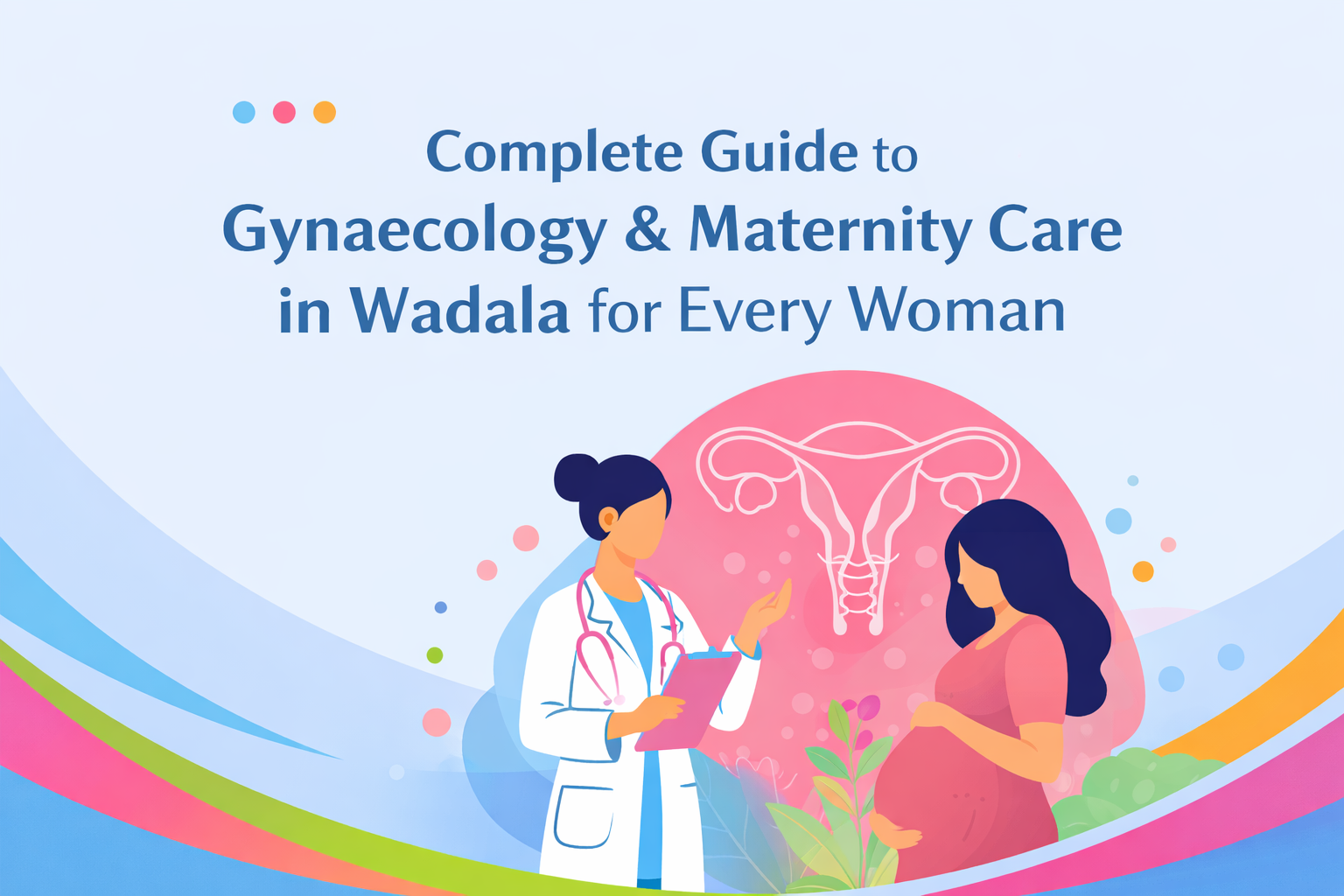 Complete Guide to Gynaecology & Maternity Care in Wadala for Every Woman